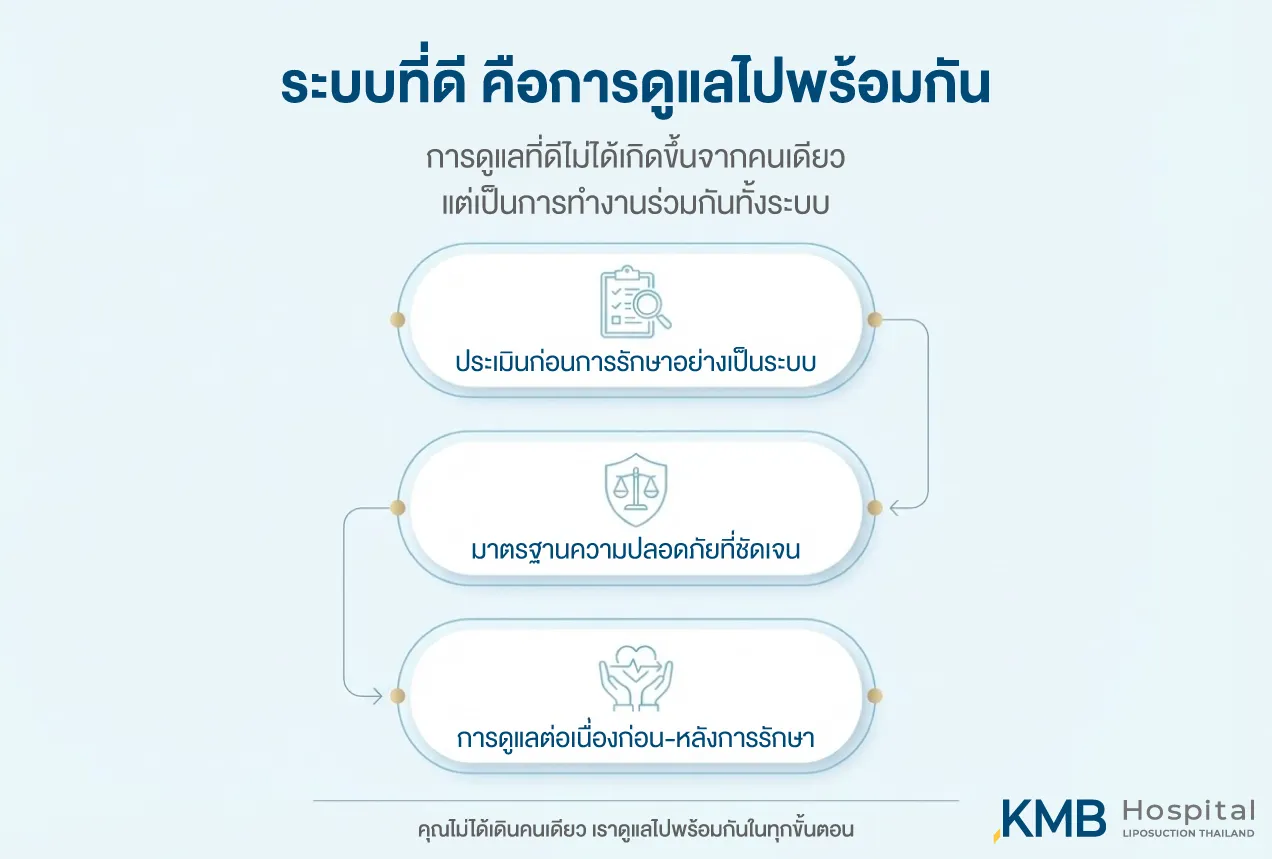 ระบบที่ดี คือการดูแลไปพร้อมกัน

การดูแลที่ดีไม่ได้เกิดขึ้นจากคนเดียว
แต่เป็นการทำงานร่วมกันทั้งระบบ

ประเมินก่อนการรักษาอย่างเป็นระบบ

มาตรฐานความปลอดภัยที่ชัดเจน

การดูแลต่อเนื่องก่อน-หลังการรักษา

คุณไม่ได้เดินคนเดียว เราดูแลไปพร้อมกันในทุกขั้นตอน

KMB Hospital
LIPOSUCTION THAILAND